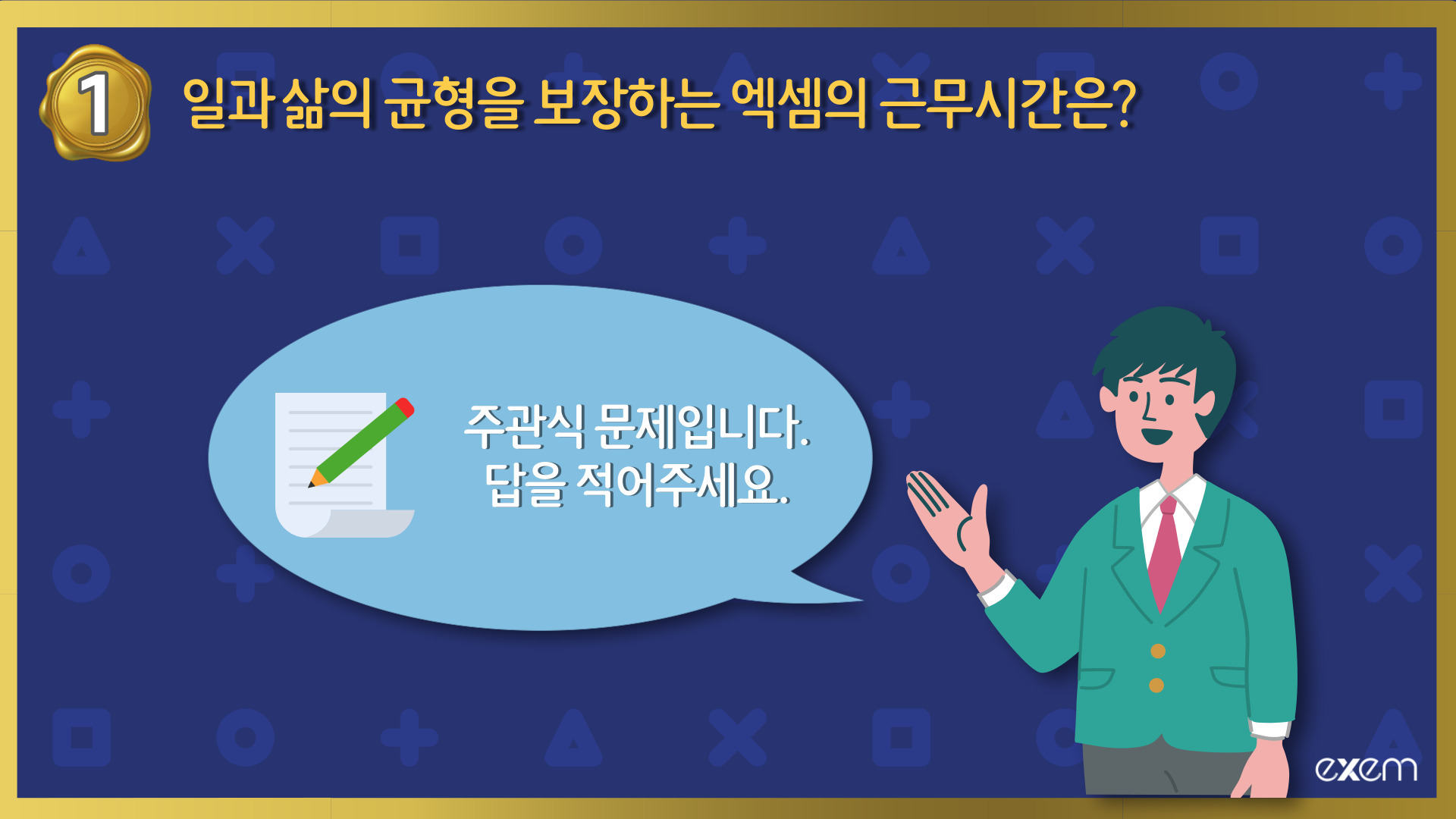 1 일과 삶의 균형을 보장하는 엑셈의 근무시간은?

주관식 문제입니다.
답을 적어주세요.

exem